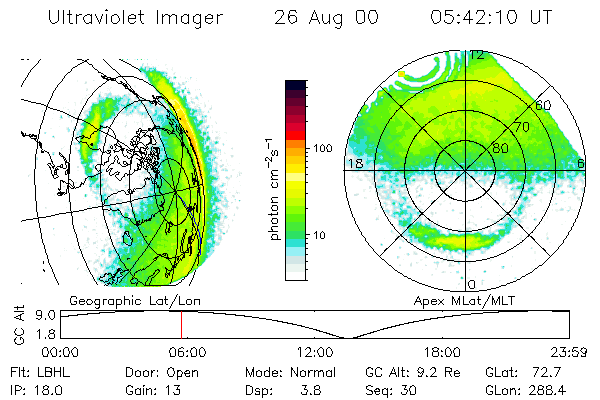 Ultraviolet Imager 26 Aug 00 05:42:10 UT

photon $cm^{-2}s^{-1}$
100
10

12
60
70
80
18
6
0

Geographic Lat/Lon
Apex MLat/MLT

GC Alt
9.0
1.8
00:00 06:00 12:00 18:00 23:59

Flt: LBHL Door: Open Mode: Normal GC Alt: 9.2 Re GLat: 72.7
IP: 18.0 Gain: 13 Dsp: 3.8 Seq: 30 GLon: 288.4